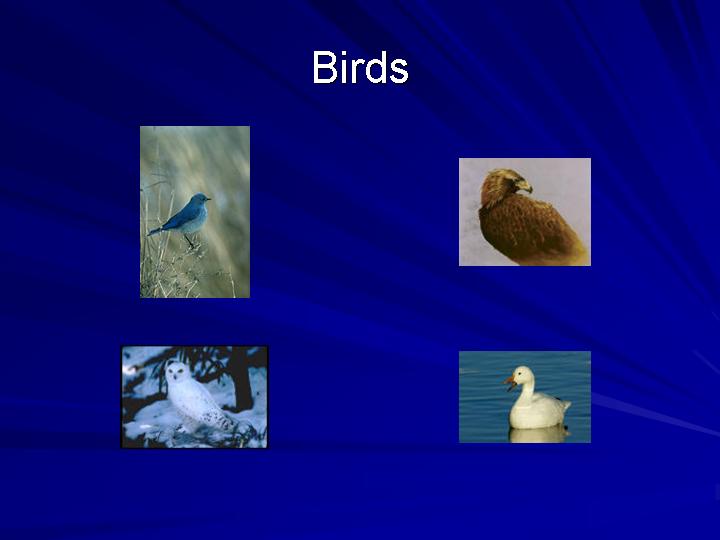 Birds